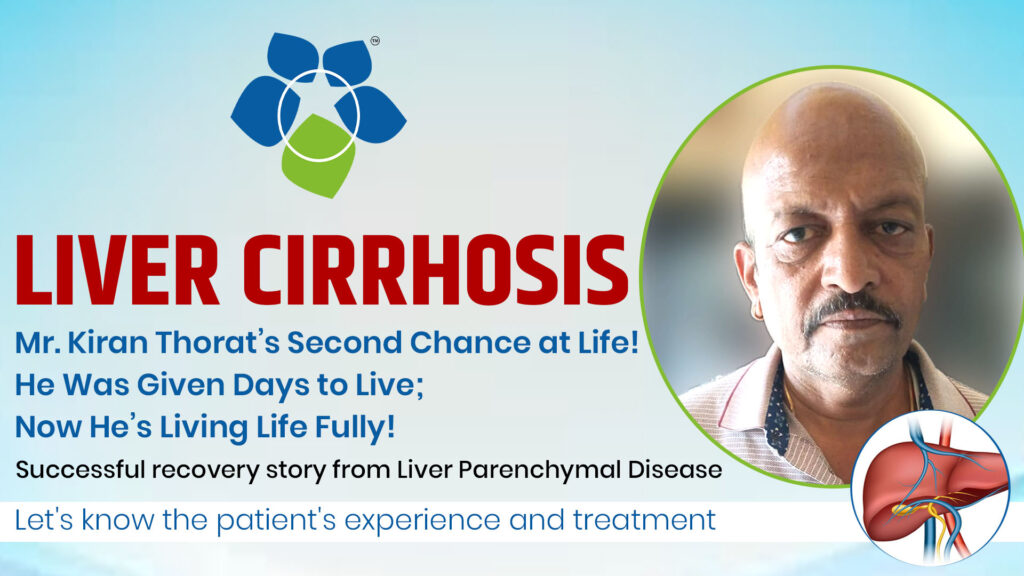 TM

LIVER CIRRHOSIS

Mr. Kiran Thorat's Second Chance at Life!
He Was Given Days to Live;
Now He's Living Life Fully!

Successful recovery story from Liver Parenchymal Disease

Let's know the patient's experience and treatment